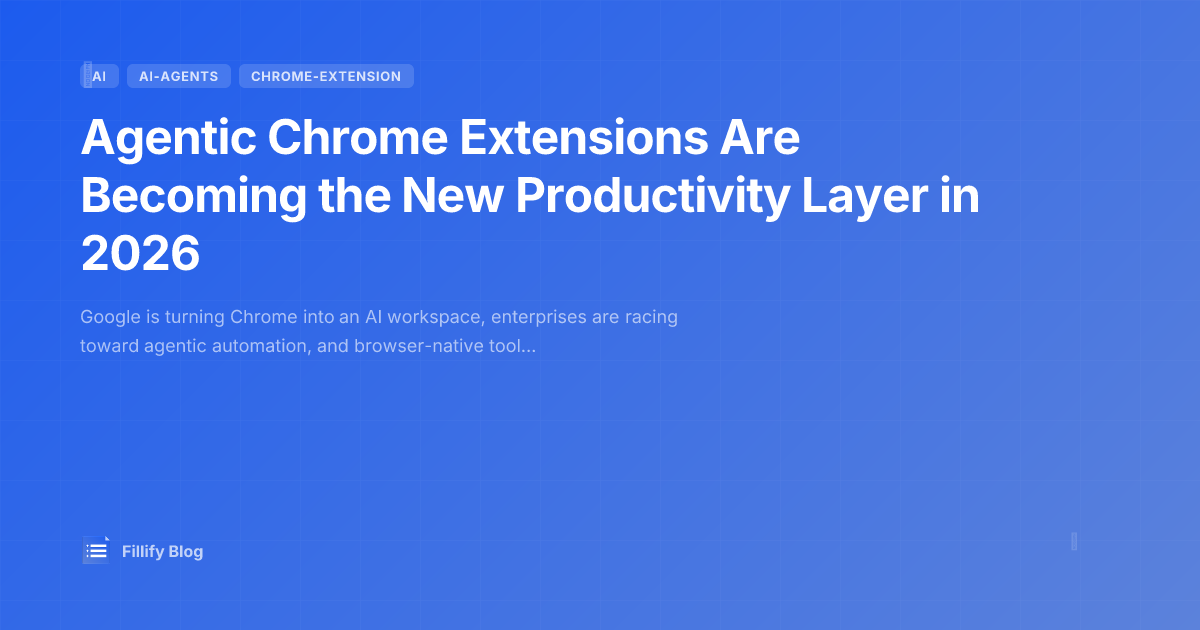 AI AI-AGENTS CHROME-EXTENSION

Agentic Chrome Extensions Are Becoming the New Productivity Layer in 2026

Google is turning Chrome into an AI workspace, enterprises are racing toward agentic automation, and browser-native tool...

Fillify Blog